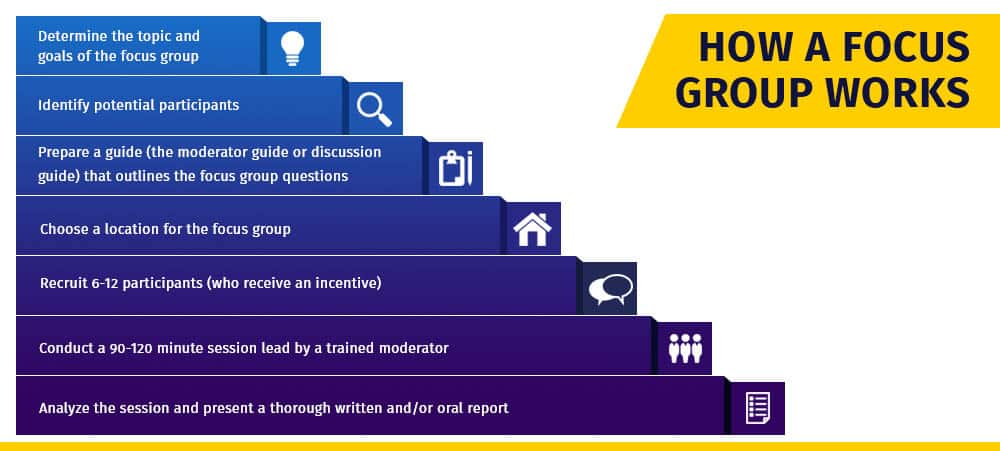 HOW A FOCUS GROUP WORKS

Determine the topic and goals of the focus group

Identify potential participants

Prepare a guide (the moderator guide or discussion guide) that outlines the focus group questions

Choose a location for the focus group

Recruit 6-12 participants (who receive an incentive)

Conduct a 90-120 minute session lead by a trained moderator

Analyze the session and present a thorough written and/or oral report